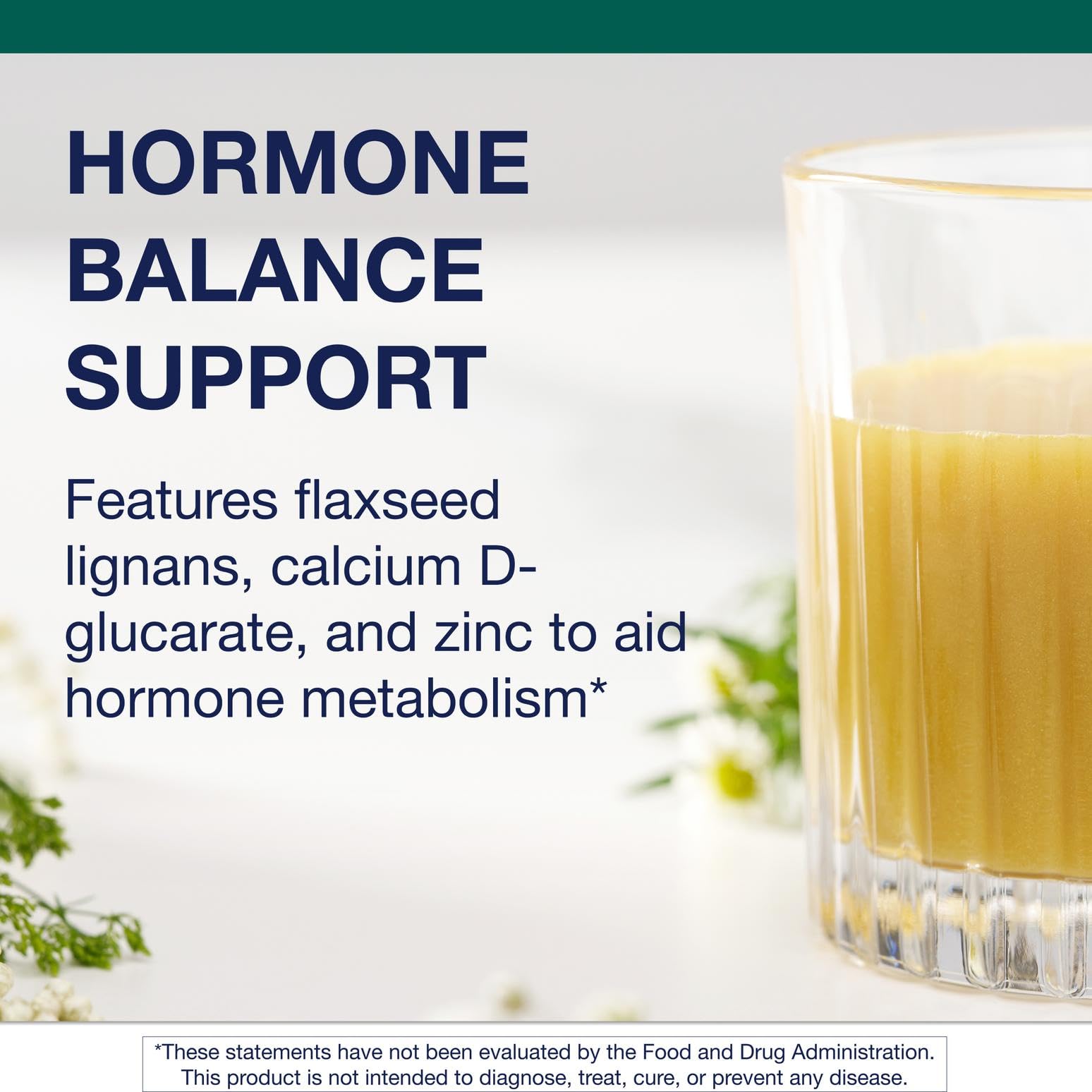 HORMONE BALANCE SUPPORT

Features flaxseed lignans, calcium D-glucarate, and zinc to aid hormone metabolism*

*These statements have not been evaluated by the Food and Drug Administration. This product is not intended to diagnose, treat, cure, or prevent any disease.